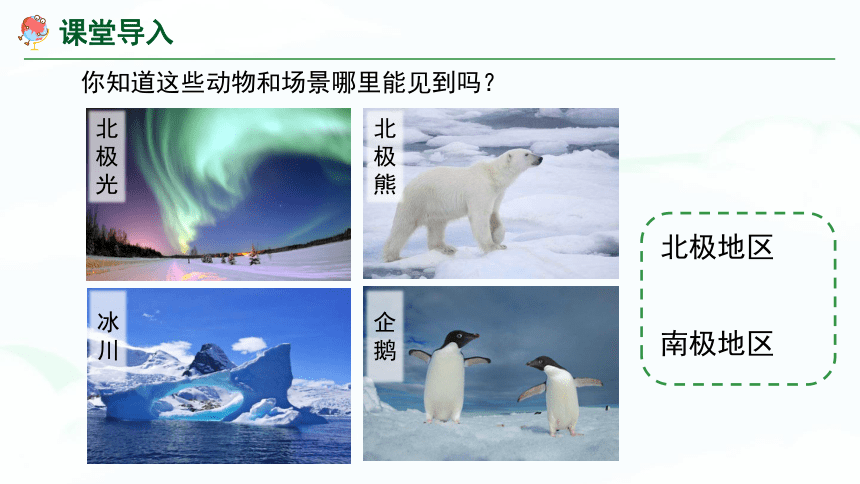 课堂导入

你知道这些动物和场景哪里能见到吗？

北极光

北极熊

冰川

企鹅

北极地区

南极地区